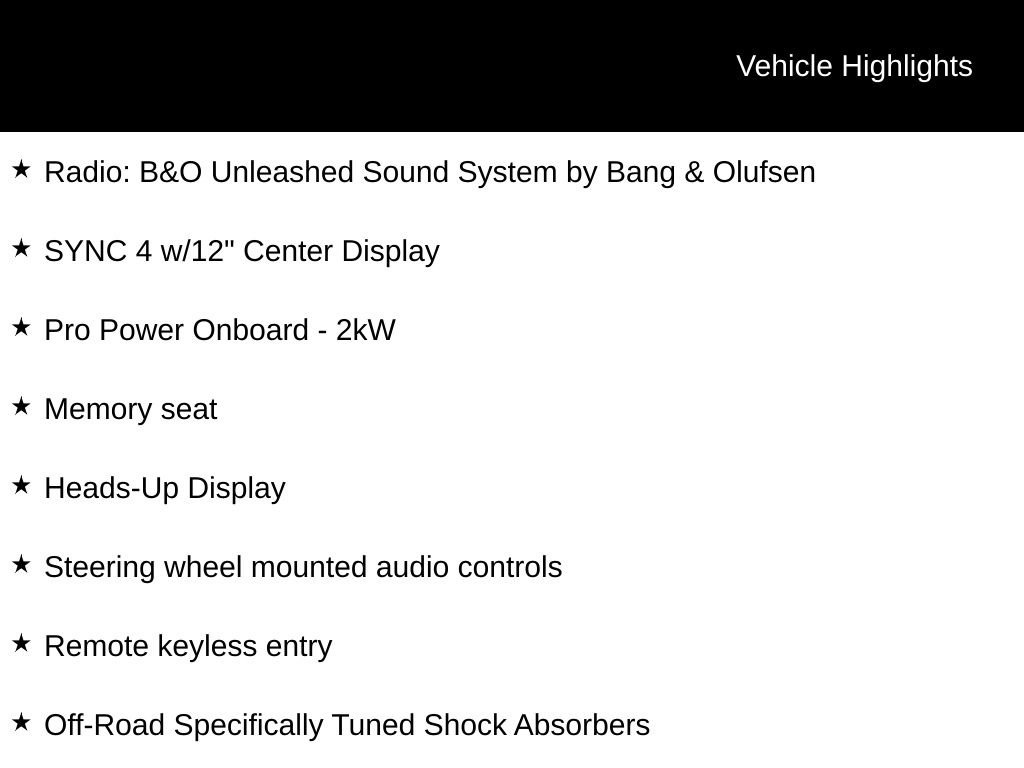 Vehicle Highlights

★ Radio: B&O Unleashed Sound System by Bang & Olufsen

★ SYNC 4 w/12" Center Display

★ Pro Power Onboard - 2kW

★ Memory seat

★ Heads-Up Display

★ Steering wheel mounted audio controls

★ Remote keyless entry

★ Off-Road Specifically Tuned Shock Absorbers